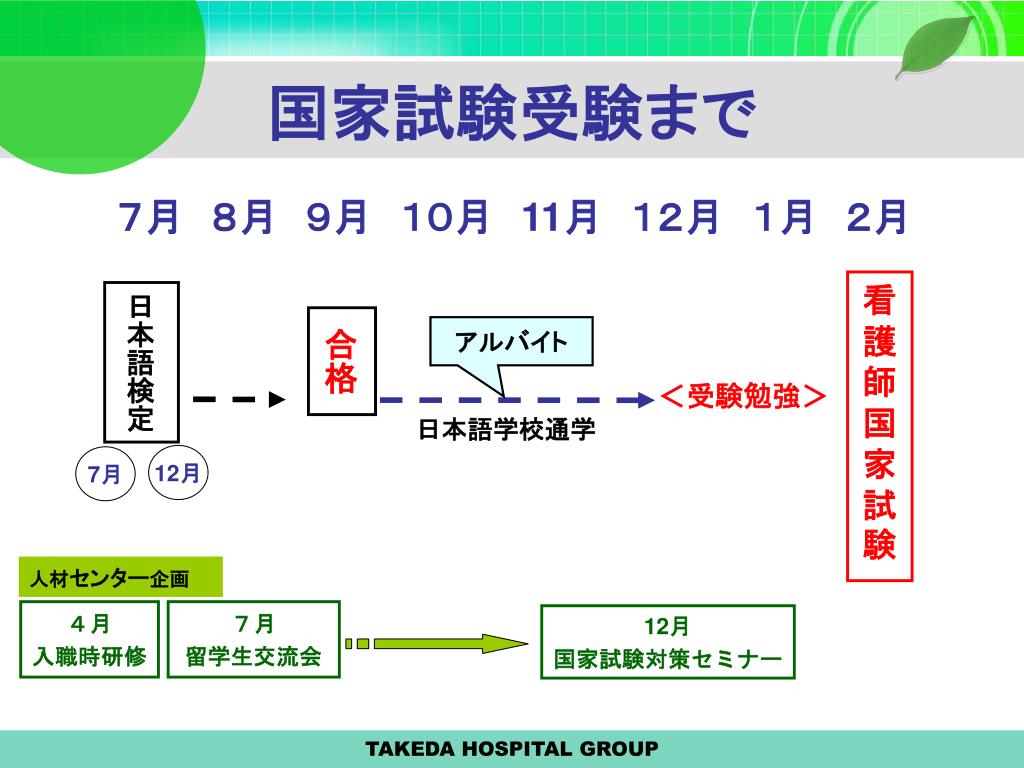 国家試験受験まで

7月 8月 9月 10月 11月 12月 1月 2月

日本語検定

7月 12月

合格

アルバイト

日本語学校通学

＜受験勉強＞

看護師国家試験

人材センター企画

４月
入職時研修

７月
留学生交流会

12月
国家試験対策セミナー

TAKEDA HOSPITAL GROUP